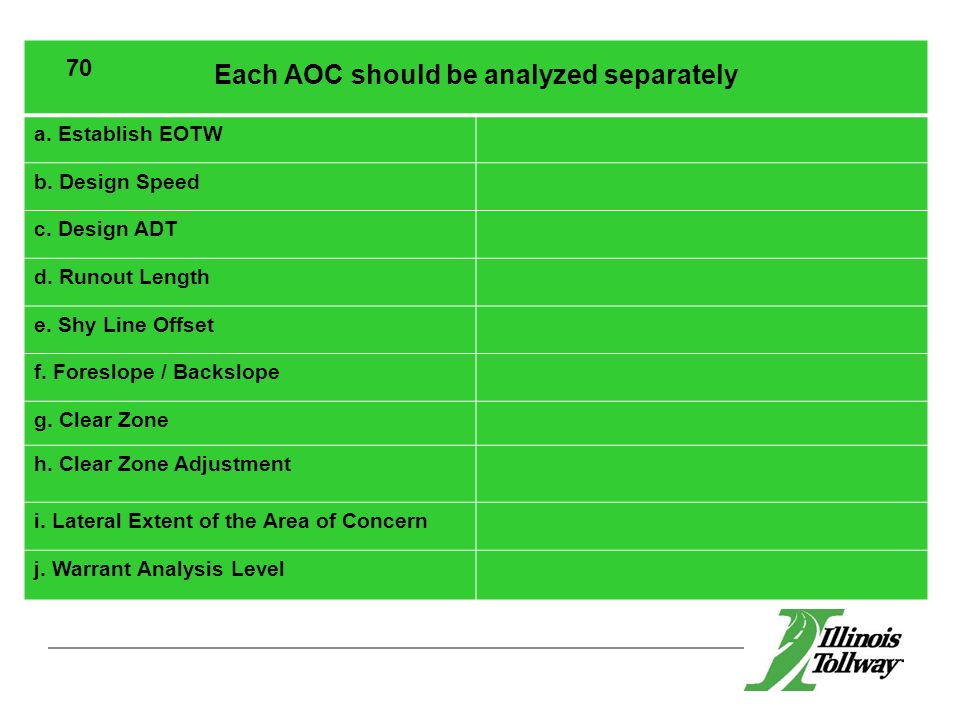 70

Each AOC should be analyzed separately

| | |
|---|---|
| a. Establish EOTW | |
| b. Design Speed | |
| c. Design ADT | |
| d. Runout Length | |
| e. Shy Line Offset | |
| f. Foreslope / Backslope | |
| g. Clear Zone | |
| h. Clear Zone Adjustment | |
| i. Lateral Extent of the Area of Concern | |
| j. Warrant Analysis Level | |

Illinois Tollway